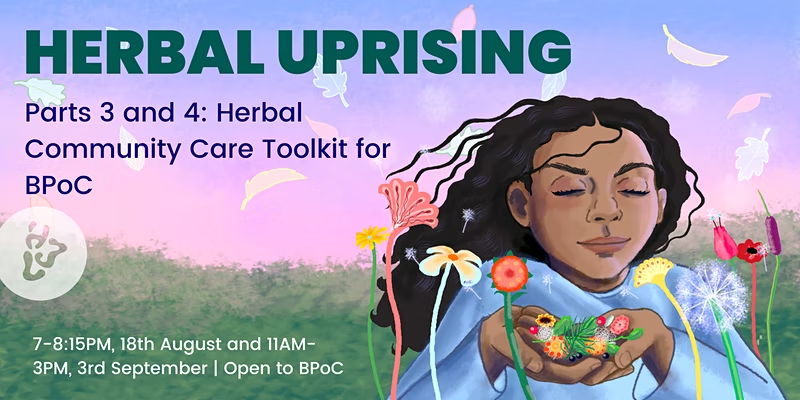 HERBAL UPRISING

Parts 3 and 4: Herbal Community Care Toolkit for BPoC

7-8:15PM, 18th August and 11AM-3PM, 3rd September | Open to BPoC